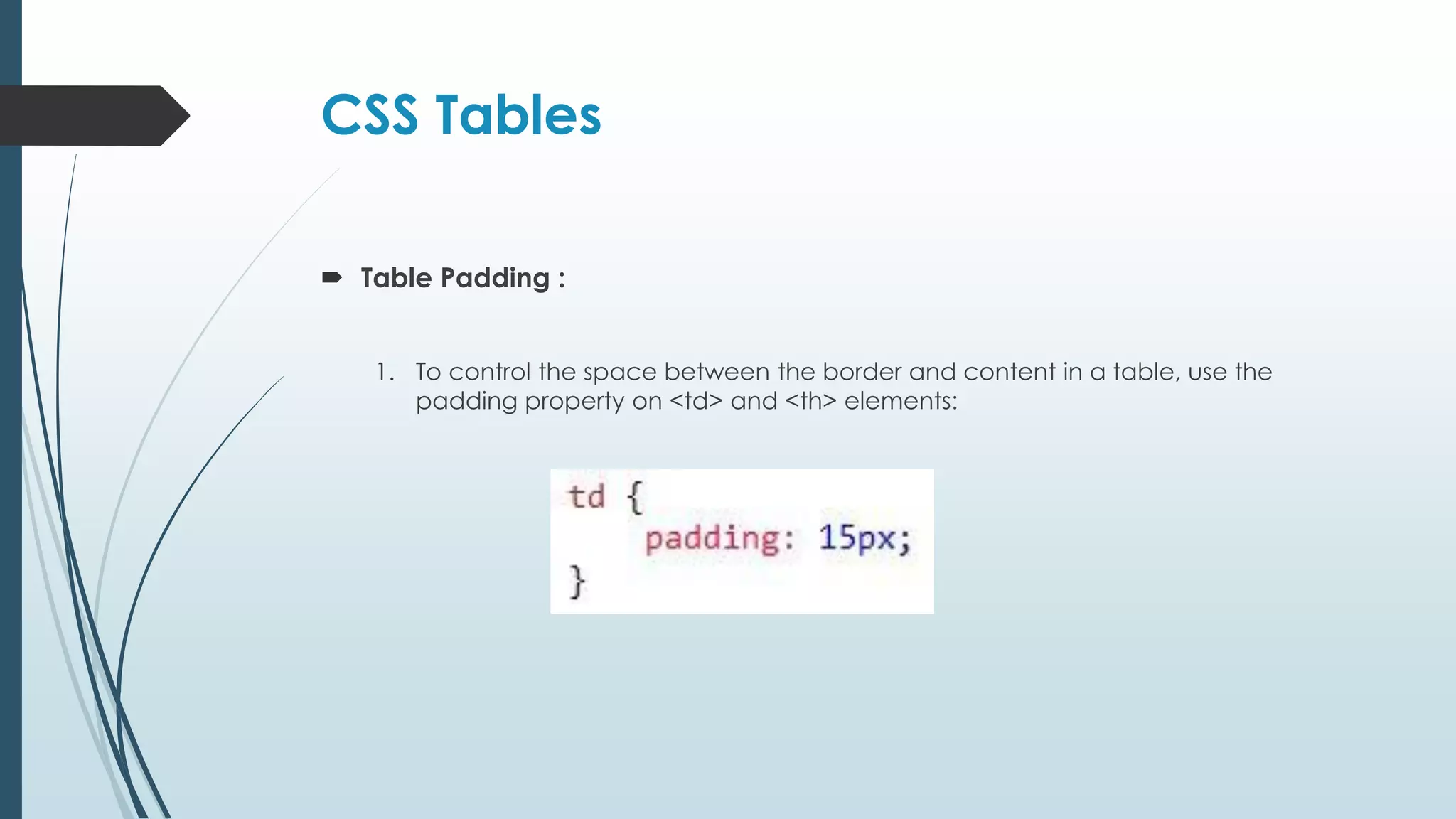 CSS Tables

Table Padding :

1. To control the space between the border and content in a table, use the padding property on <td> and <th> elements:

td {
    padding: 15px;
}